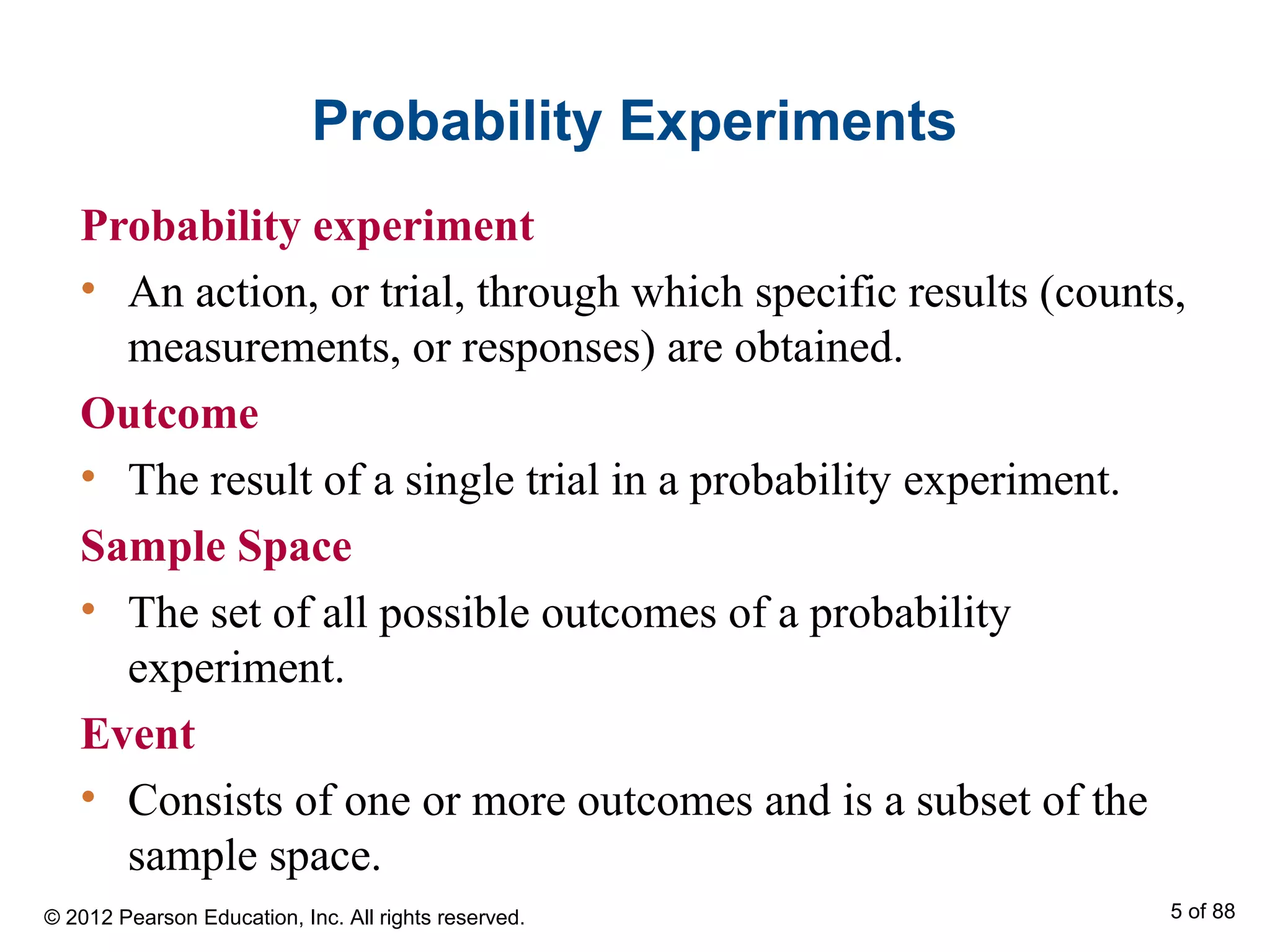 Probability Experiments

Probability experiment

• An action, or trial, through which specific results (counts, measurements, or responses) are obtained.

Outcome

• The result of a single trial in a probability experiment.

Sample Space

• The set of all possible outcomes of a probability experiment.

Event

• Consists of one or more outcomes and is a subset of the sample space.

© 2012 Pearson Education, Inc. All rights reserved.

5 of 88